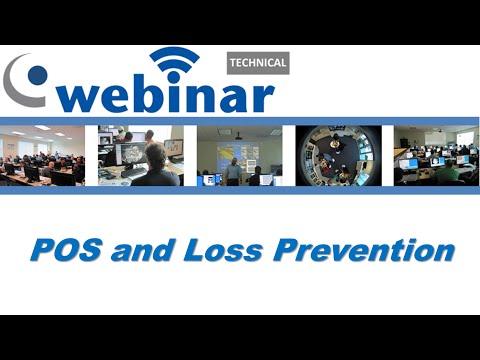 TECHNICAL

webinar

POS and Loss Prevention